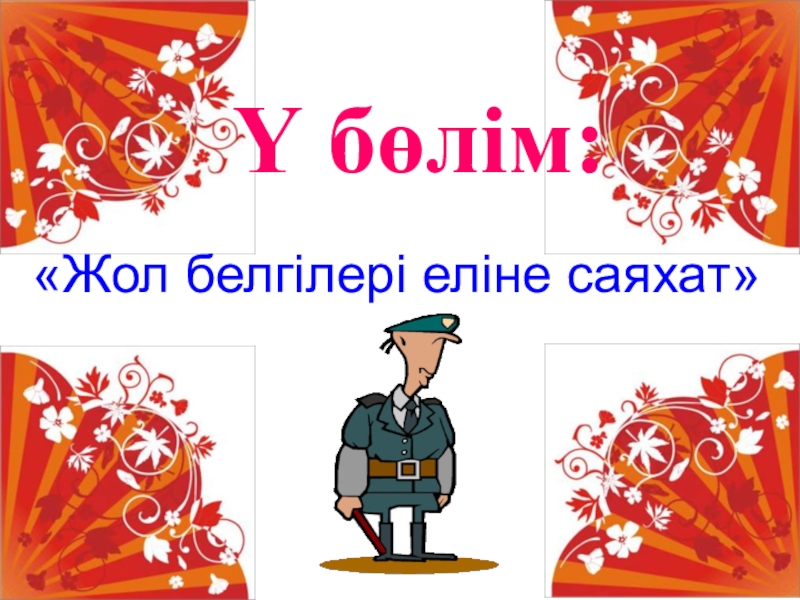 Ү бөлім:

«Жол белгілері еліне саяхат»